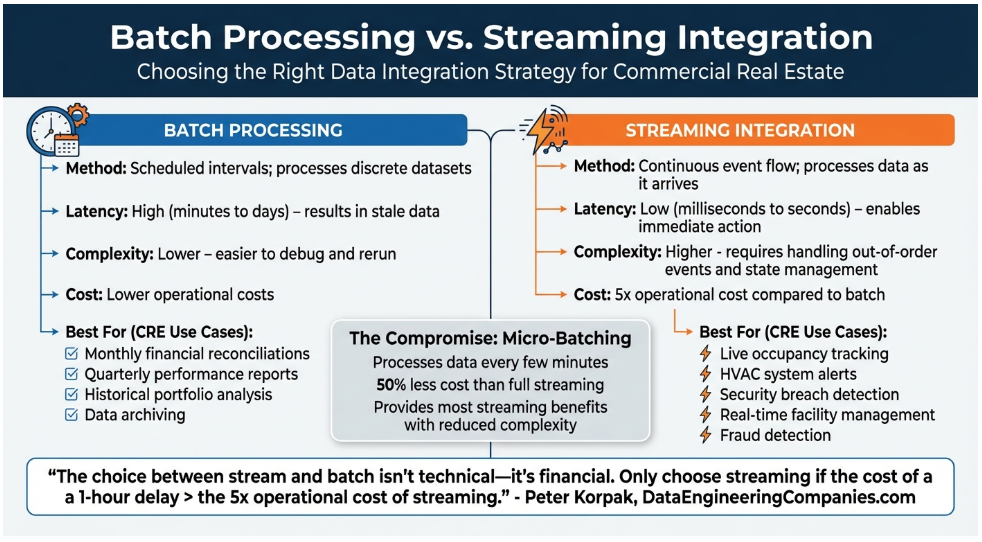 Batch Processing vs. Streaming Integration
Choosing the Right Data Integration Strategy for Commercial Real Estate

BATCH PROCESSING

Method: Scheduled intervals; processes discrete datasets

Latency: High (minutes to days) – results in stale data

Complexity: Lower – easier to debug and rerun

Cost: Lower operational costs

Best For (CRE Use Cases):
Monthly financial reconciliations
Quarterly performance reports
Historical portfolio analysis
Data archiving

STREAMING INTEGRATION

Method: Continuous event flow; processes data as it arrives

Latency: Low (milliseconds to seconds) – enables immediate action

Complexity: Higher - requires handling out-of-order events and state management

Cost: 5x operational cost compared to batch

Best For (CRE Use Cases):
Live occupancy tracking
HVAC system alerts
Security breach detection
Real-time facility management
Fraud detection

The Compromise: Micro-Batching
Processes data every few minutes
50% less cost than full streaming
Provides most streaming benefits with reduced complexity

"The choice between stream and batch isn't technical—it's financial. Only choose streaming if the cost of a a 1-hour delay > the 5x operational cost of streaming." - Peter Korpak, DataEngineeringCompanies.com